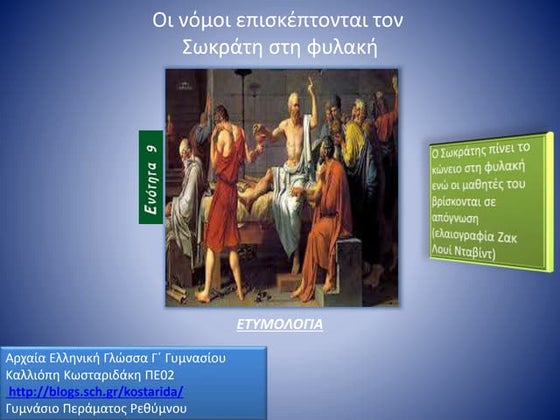 Οι νόμοι επισκέπτονται τον Σωκράτη στη φυλακή

Ενότητα 9

Ο Σωκράτης πίνει το κώνειο στη φυλακή ενώ οι μαθητές του βρίσκονται σε απόγνωση (ελαιογραφία Ζακ Λουί Νταβίντ)

ΕΤΥΜΟΛΟΓΙΑ

Αρχαία Ελληνική Γλώσσα Γ΄ Γυμνασίου
Καλλιόπη Κωσταριδάκη ΠΕ02
http://blogs.sch.gr/kostarida/
Γυμνάσιο Περάματος Ρεθύμνου